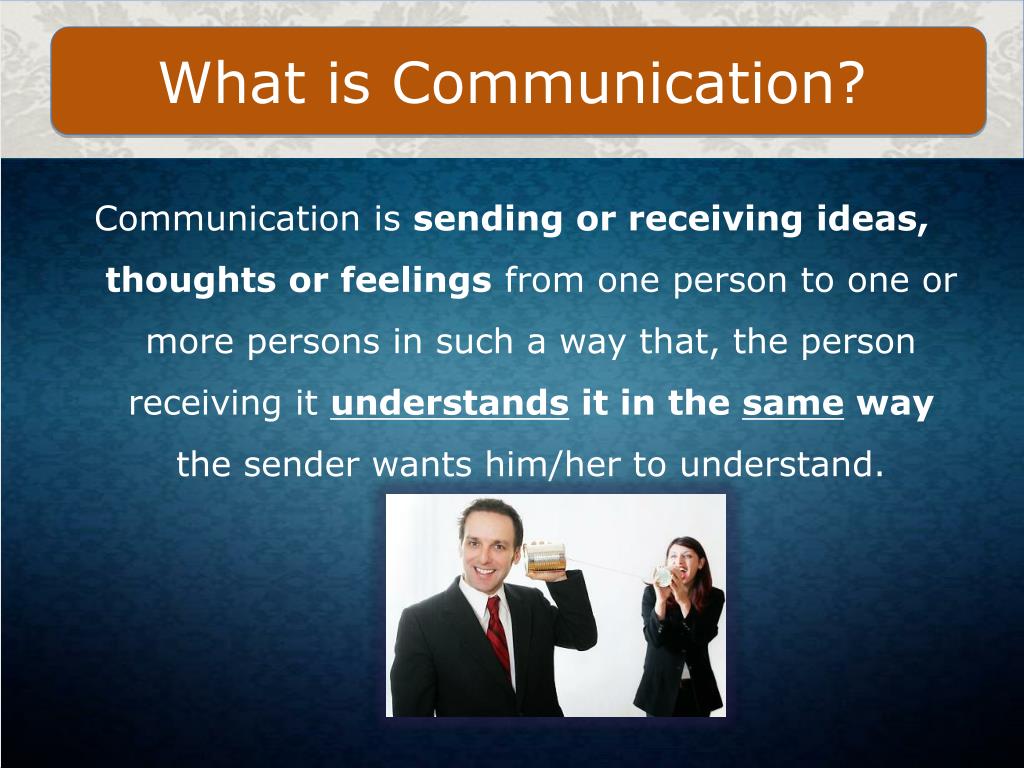 What is Communication?

Communication is sending or receiving ideas, thoughts or feelings from one person to one or more persons in such a way that, the person receiving it understands it in the same way the sender wants him/her to understand.